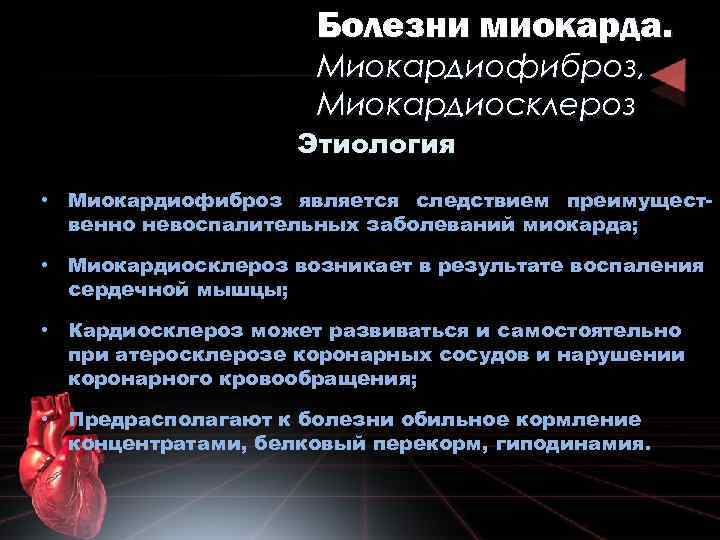 Болезни миокарда.
Миокардиофиброз,
Миокардиосклероз

Этиология

• Миокардиофиброз является следствием преимущественно невоспалительных заболеваний миокарда;

• Миокардиосклероз возникает в результате воспаления сердечной мышцы;

• Кардиосклероз может развиваться и самостоятельно при атеросклерозе коронарных сосудов и нарушении коронарного кровообращения;

• Предрасполагают к болезни обильное кормление концентратами, белковый перекорм, гиподинамия.